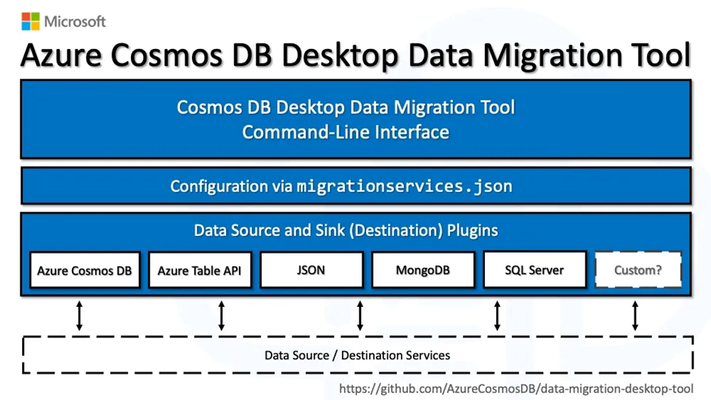 Microsoft

Azure Cosmos DB Desktop Data Migration Tool

Cosmos DB Desktop Data Migration Tool
Command-Line Interface

Configuration via migrationservices.json

Data Source and Sink (Destination) Plugins

Azure Cosmos DB

Azure Table API

JSON

MongoDB

SQL Server

Custom?

Data Source / Destination Services

https://github.com/AzureCosmosDB/data-migration-desktop-tool